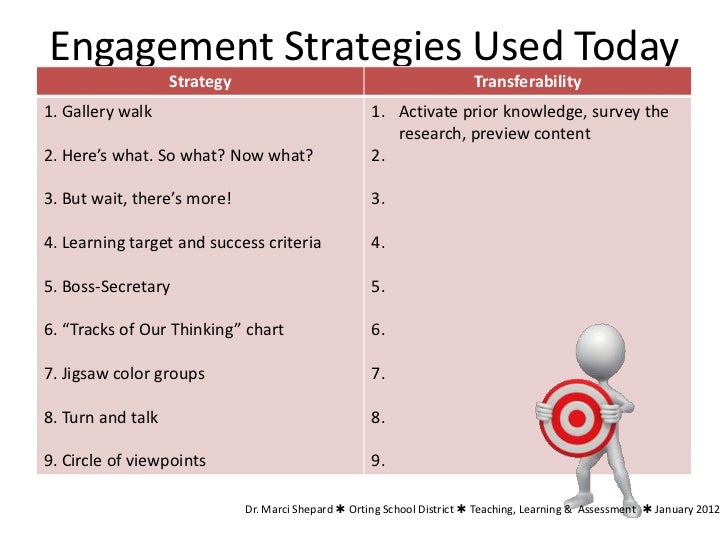 Engagement Strategies Used Today

| Strategy | Transferability |
|---|---|
| 1. Gallery walk | 1. Activate prior knowledge, survey the research, preview content |
| 2. Here's what. So what? Now what? | 2. |
| 3. But wait, there's more! | 3. |
| 4. Learning target and success criteria | 4. |
| 5. Boss-Secretary | 5. |
| 6. "Tracks of Our Thinking" chart | 6. |
| 7. Jigsaw color groups | 7. |
| 8. Turn and talk | 8. |
| 9. Circle of viewpoints | 9. |

Dr. Marci Shepard ✱ Orting School District ✱ Teaching, Learning & Assessment ✱ January 2012